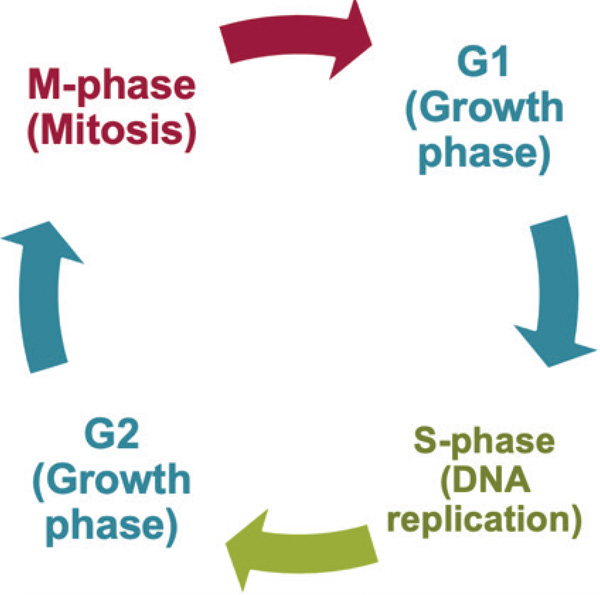 M-phase (Mitosis)

G1 (Growth phase)

S-phase (DNA replication)

G2 (Growth phase)